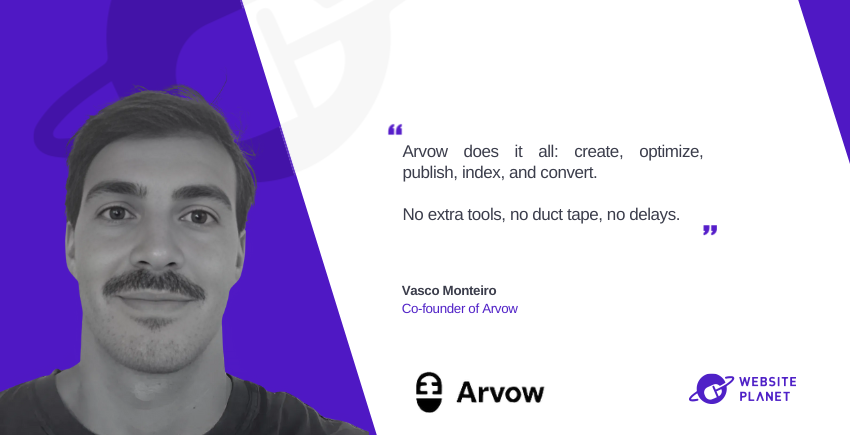 “
Arvow does it all: create, optimize, publish, index, and convert.

No extra tools, no duct tape, no delays.
”

Vasco Monteiro
Co-founder of Arvow

Arvow

WEBSITE PLANET